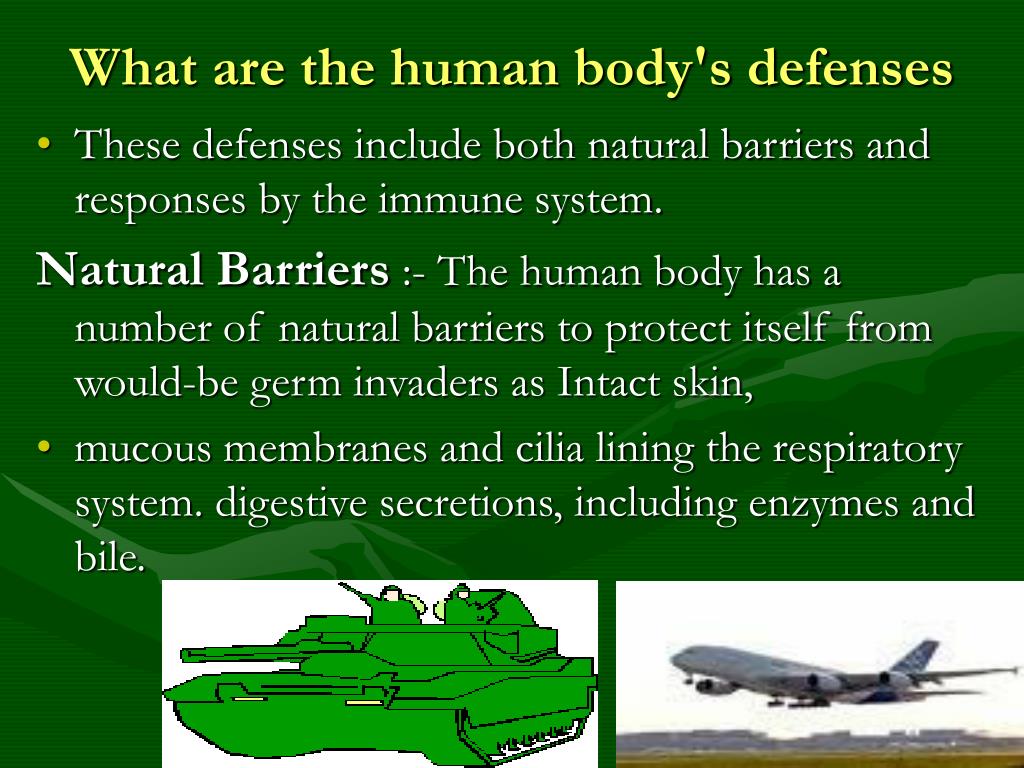 What are the human body's defenses

• These defenses include both natural barriers and responses by the immune system.

Natural Barriers :- The human body has a number of natural barriers to protect itself from would-be germ invaders as Intact skin,

• mucous membranes and cilia lining the respiratory system. digestive secretions, including enzymes and bile.